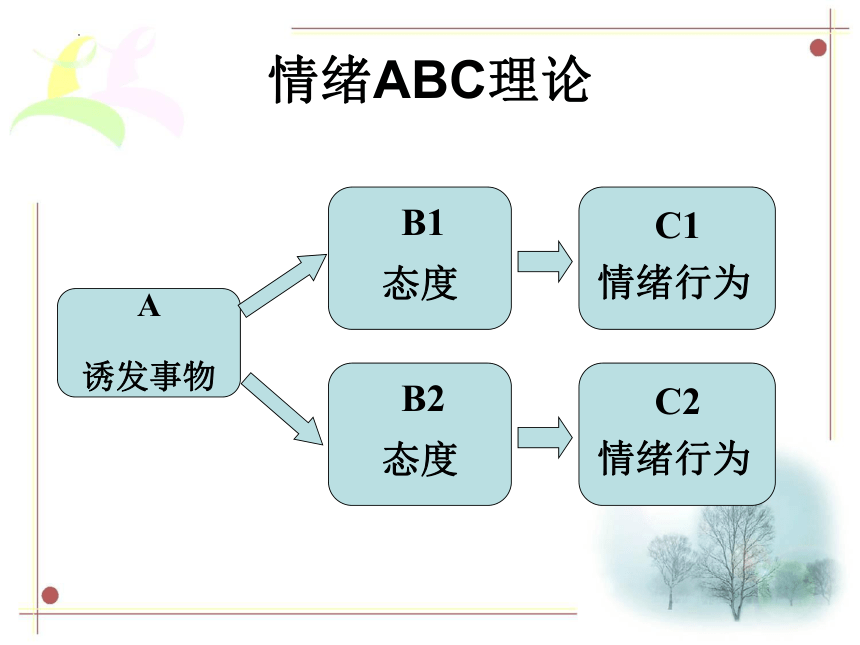 情绪ABC理论

A
诱发事物

B1
态度

C1
情绪行为

B2
态度

C2
情绪行为